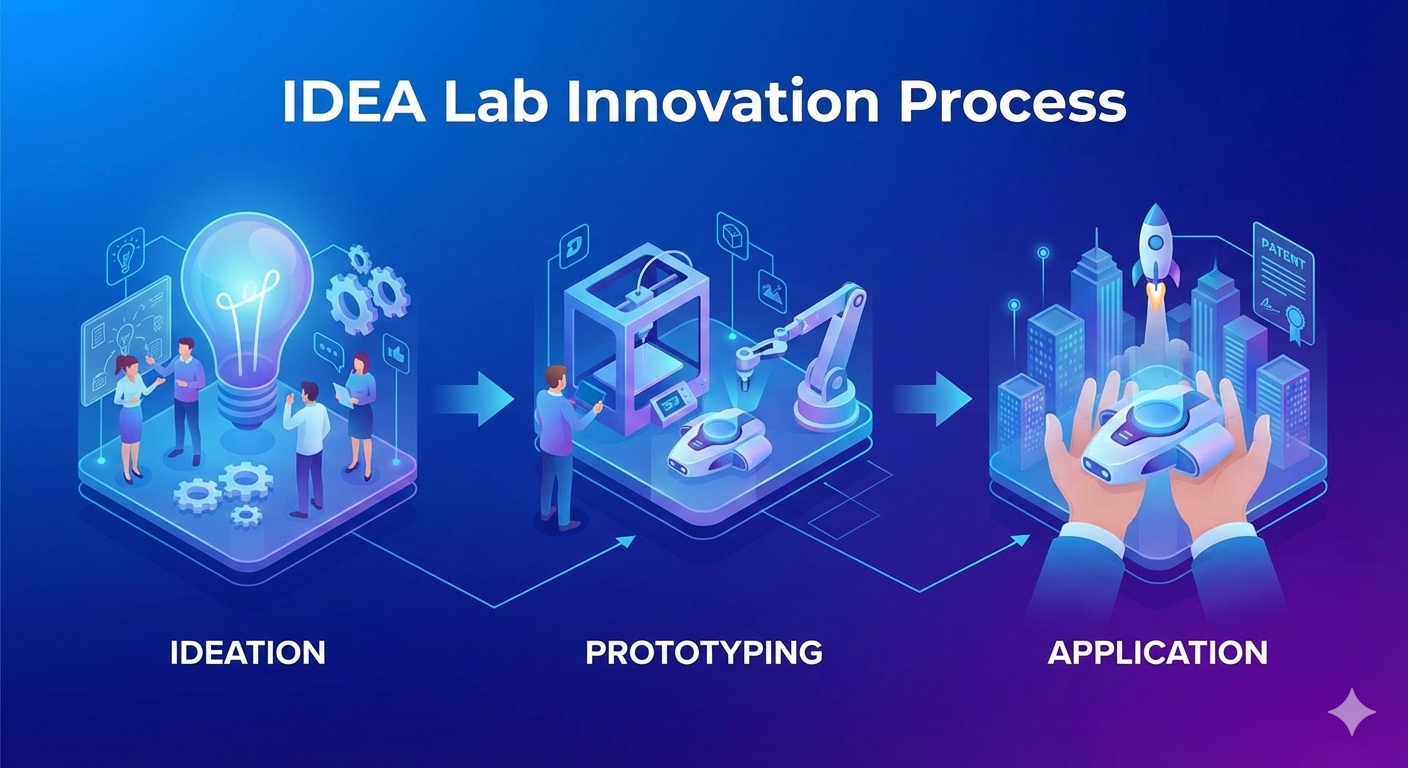 IDEA Lab Innovation Process

PATENT

IDEATION

PROTOTYPING

APPLICATION